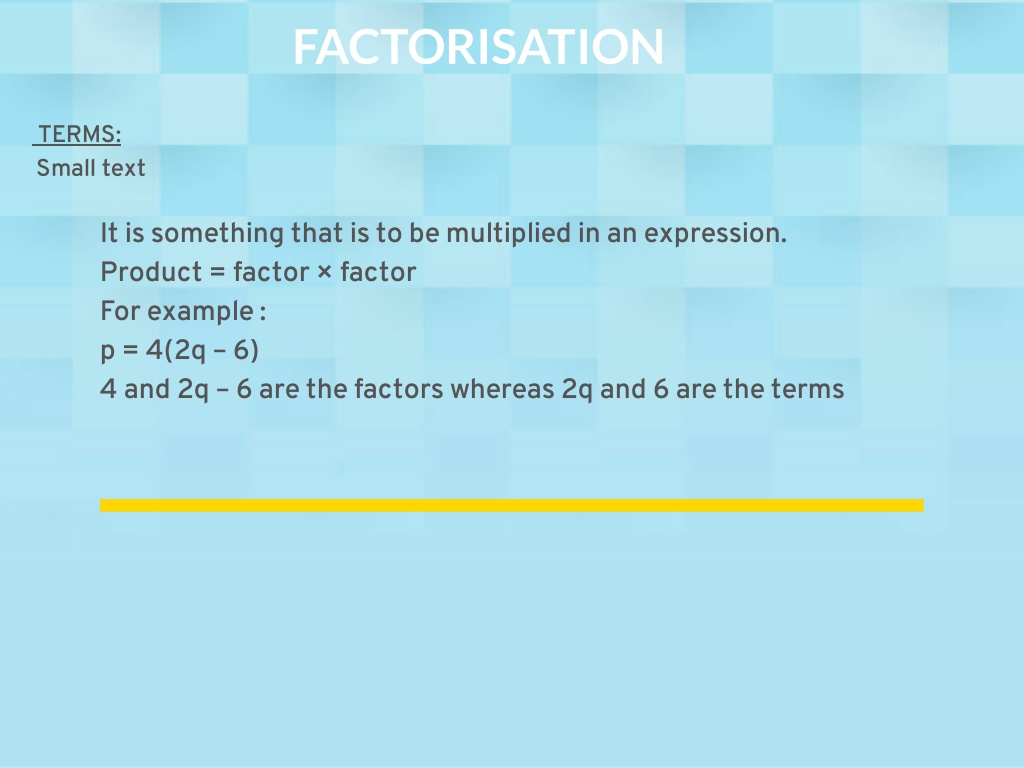 FACTORISATION

TERMS:
Small text

It is something that is to be multiplied in an expression.
Product = factor × factor
For example :
$p = 4(2q - 6)$
4 and $2q - 6$ are the factors whereas $2q$ and 6 are the terms